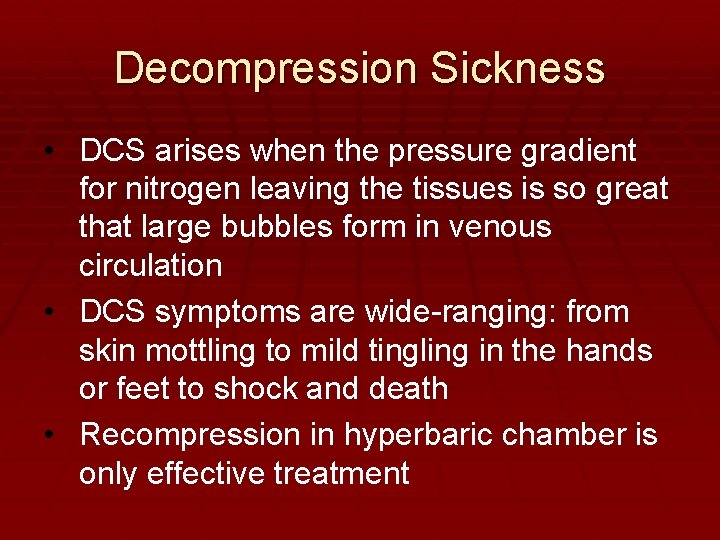 Decompression Sickness

• DCS arises when the pressure gradient for nitrogen leaving the tissues is so great that large bubbles form in venous circulation
• DCS symptoms are wide-ranging: from skin mottling to mild tingling in the hands or feet to shock and death
• Recompression in hyperbaric chamber is only effective treatment